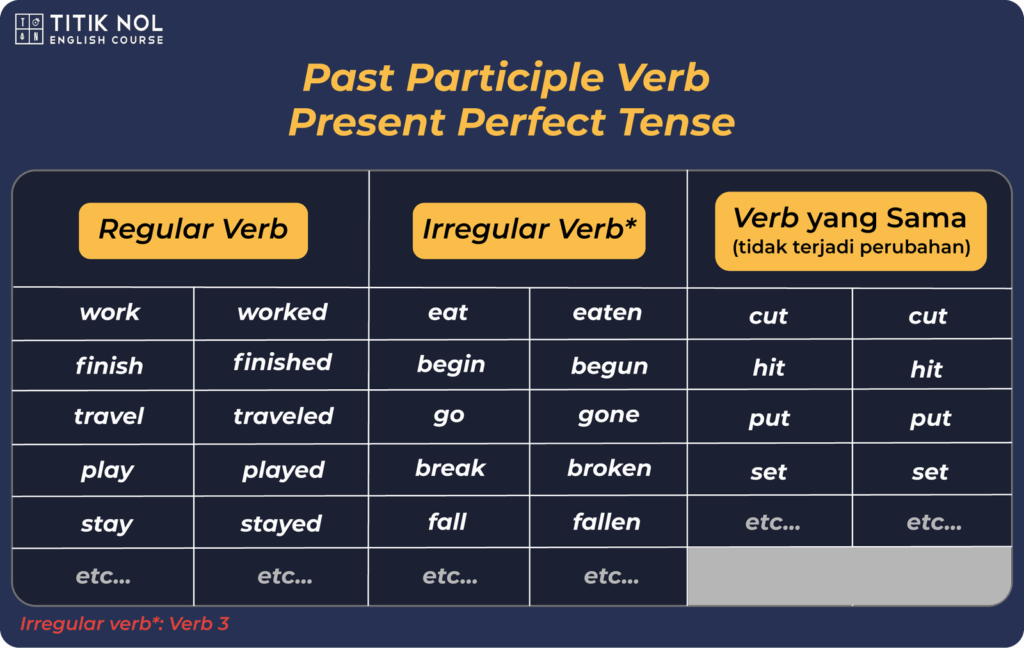 TITIK NOL
ENGLISH COURSE

Past Participle Verb
Present Perfect Tense

| Regular Verb | | Irregular Verb* | | Verb yang Sama (tidak terjadi perubahan) | |
|---|---|---|---|---|---|
| work | worked | eat | eaten | cut | cut |
| finish | finished | begin | begun | hit | hit |
| travel | traveled | go | gone | put | put |
| play | played | break | broken | set | set |
| stay | stayed | fall | fallen | etc... | etc... |
| etc... | etc... | etc... | etc... | | |

Irregular verb*: Verb 3